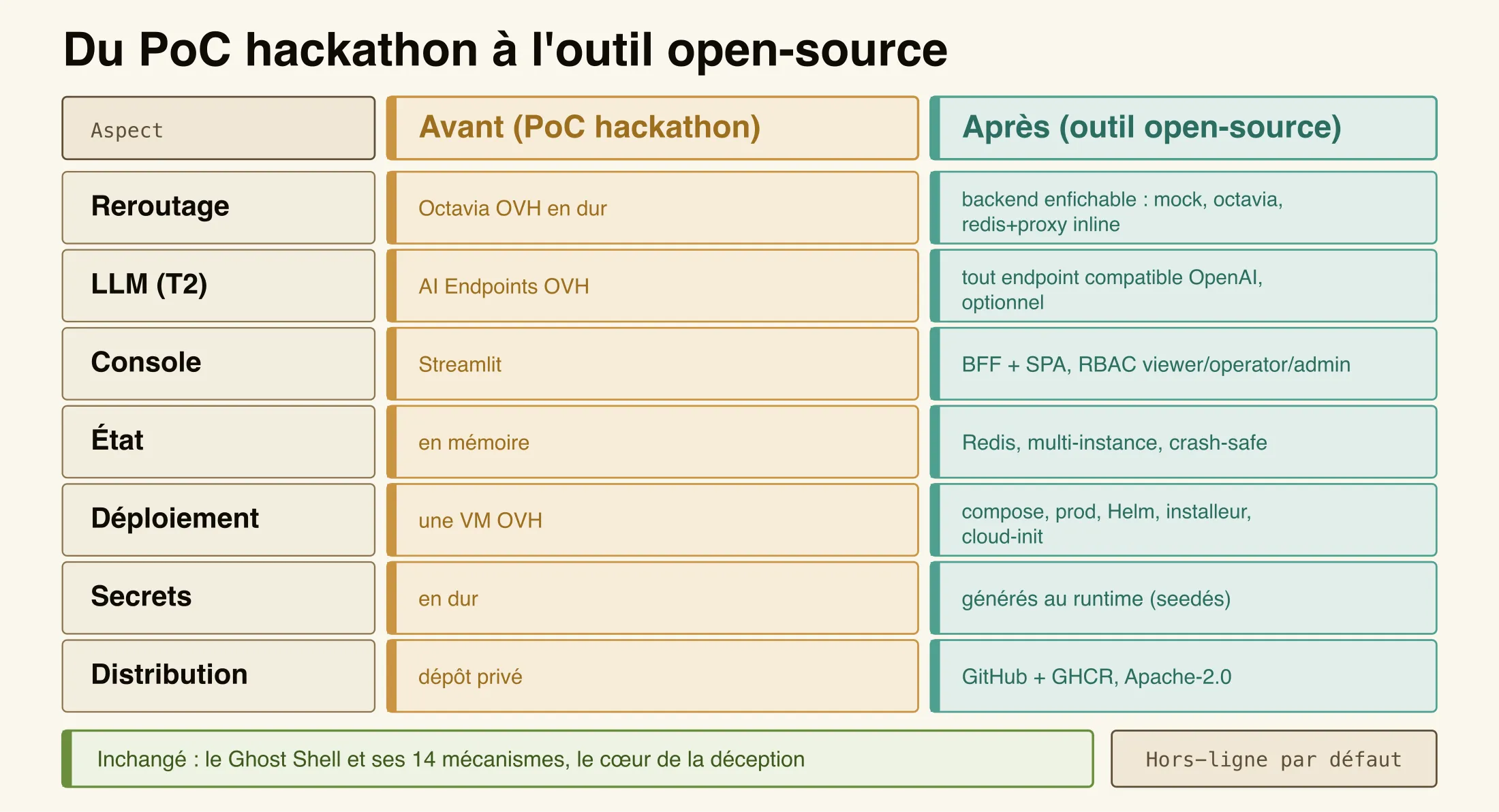 Du PoC hackathon à l'outil open-source

| Aspect | Avant (PoC hackathon) | Après (outil open-source) |
|---|---|---|
| Reroutage | Octavia OVH en dur | backend enfichable : mock, octavia, redis+proxy inline |
| LLM (T2) | AI Endpoints OVH | tout endpoint compatible OpenAI, optionnel |
| Console | Streamlit | BFF + SPA, RBAC viewer/operator/admin |
| État | en mémoire | Redis, multi-instance, crash-safe |
| Déploiement | une VM OVH | compose, prod, Helm, installeur, cloud-init |
| Secrets | en dur | générés au runtime (seedés) |
| Distribution | dépôt privé | GitHub + GHCR, Apache-2.0 |

Inchangé : le Ghost Shell et ses 14 mécanismes, le cœur de la déception

Hors-ligne par défaut